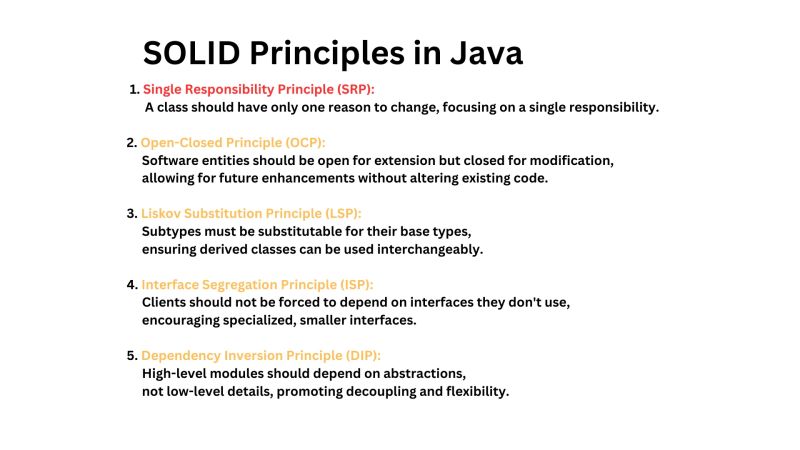 SOLID Principles in Java

1. Single Responsibility Principle (SRP):
A class should have only one reason to change, focusing on a single responsibility.

2. Open-Closed Principle (OCP):
Software entities should be open for extension but closed for modification, allowing for future enhancements without altering existing code.

3. Liskov Substitution Principle (LSP):
Subtypes must be substitutable for their base types, ensuring derived classes can be used interchangeably.

4. Interface Segregation Principle (ISP):
Clients should not be forced to depend on interfaces they don't use, encouraging specialized, smaller interfaces.

5. Dependency Inversion Principle (DIP):
High-level modules should depend on abstractions, not low-level details, promoting decoupling and flexibility.